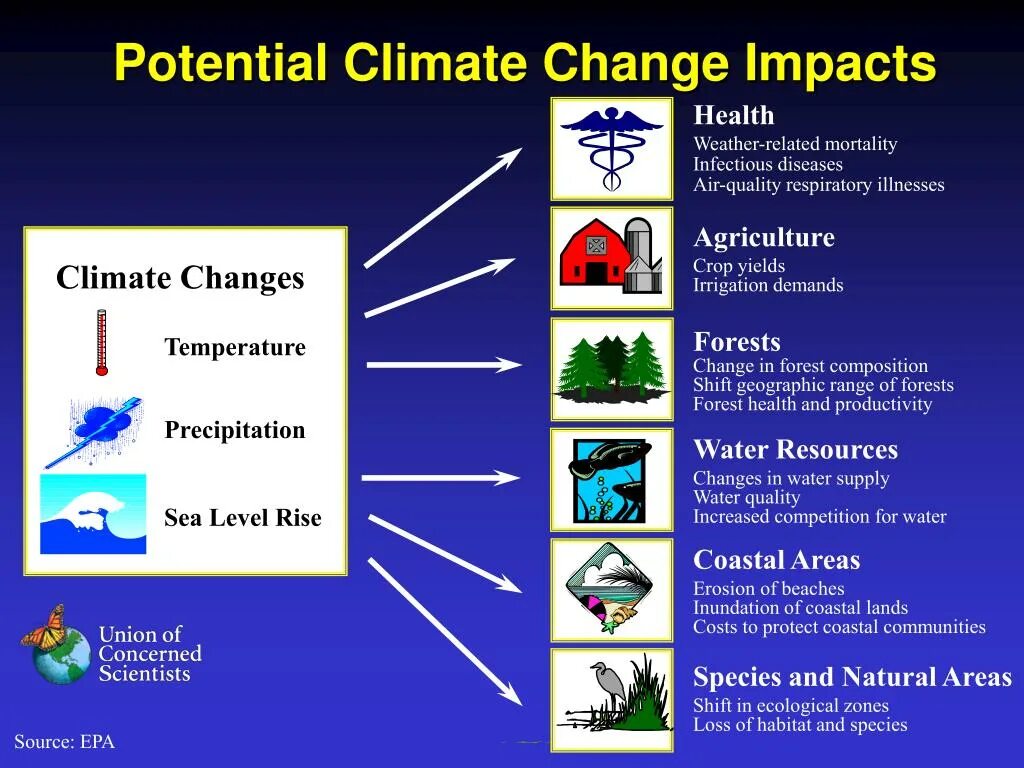 Potential Climate Change Impacts

Climate Changes

Temperature

Precipitation

Sea Level Rise

Health
Weather-related mortality
Infectious diseases
Air-quality respiratory illnesses

Agriculture
Crop yields
Irrigation demands

Forests
Change in forest composition
Shift geographic range of forests
Forest health and productivity

Water Resources
Changes in water supply
Water quality
Increased competition for water

Coastal Areas
Erosion of beaches
Inundation of coastal lands
Costs to protect coastal communities

Species and Natural Areas
Shift in ecological zones
Loss of habitat and species

Union of Concerned Scientists

Source: EPA